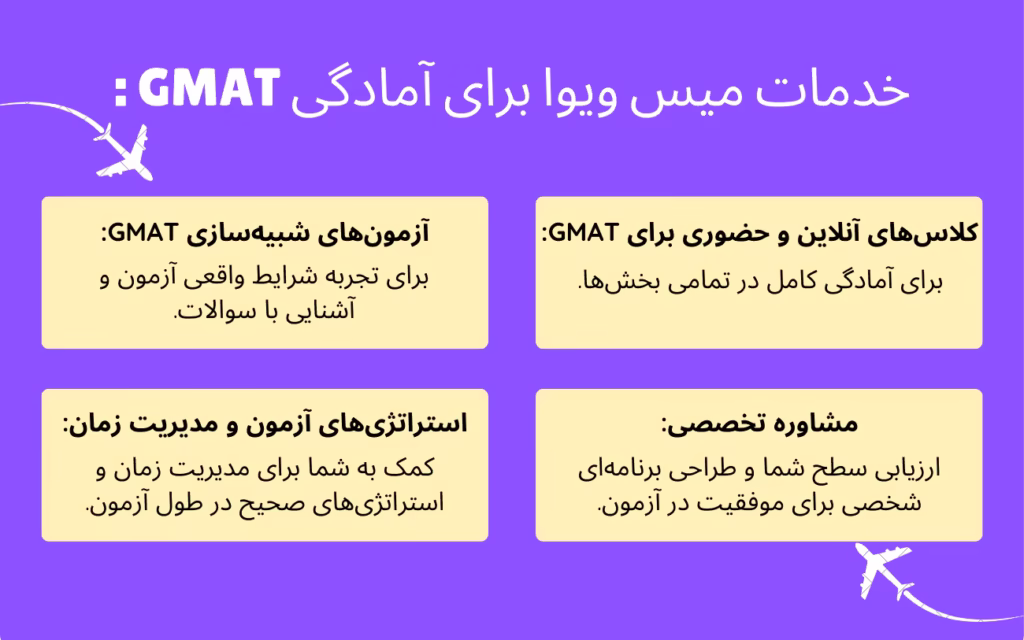 خدمات میس ویوا برای آمادگی GMAT :

کلاس‌های آنلاین و حضوری برای GMAT:
برای آمادگی کامل در تمامی بخش‌ها.

آزمون‌های شبیه‌سازی GMAT:
برای تجربه شرایط واقعی آزمون و آشنایی با سوالات.

مشاوره تخصصی:
ارزیابی سطح شما و طراحی برنامه‌ای شخصی برای موفقیت در آزمون.

استراتژی‌های آزمون و مدیریت زمان:
کمک به شما برای مدیریت زمان و استراتژی‌های صحیح در طول آزمون.